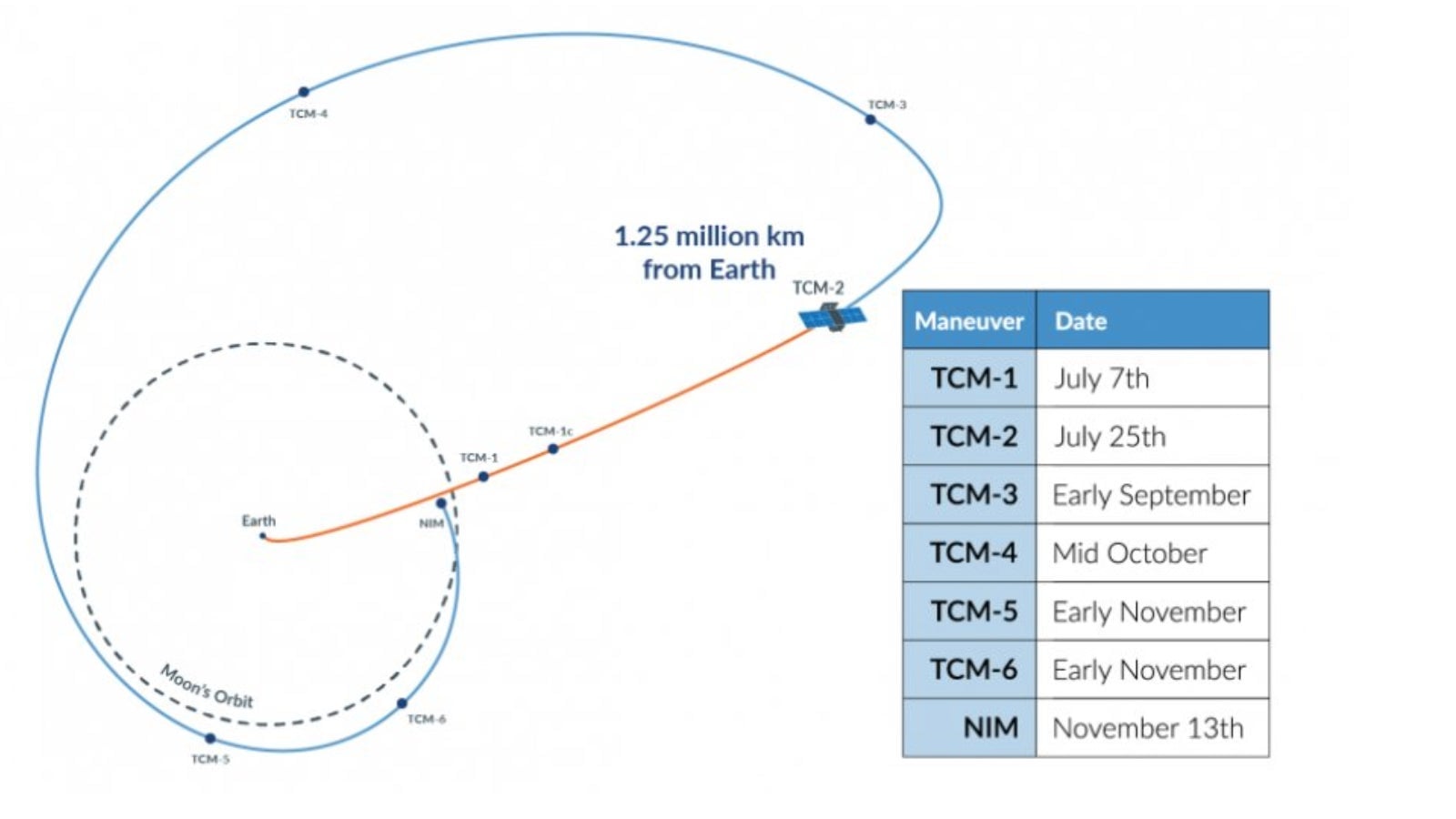 TCM-4

TCM-3

1.25 million km from Earth

TCM-2

TCM-1c

TCM-1

Earth

NIM

Moon's Orbit

TCM-6

TCM-5

| Maneuver | Date |
|---|---|
| TCM-1 | July 7th |
| TCM-2 | July 25th |
| TCM-3 | Early September |
| TCM-4 | Mid October |
| TCM-5 | Early November |
| TCM-6 | Early November |
| NIM | November 13th |